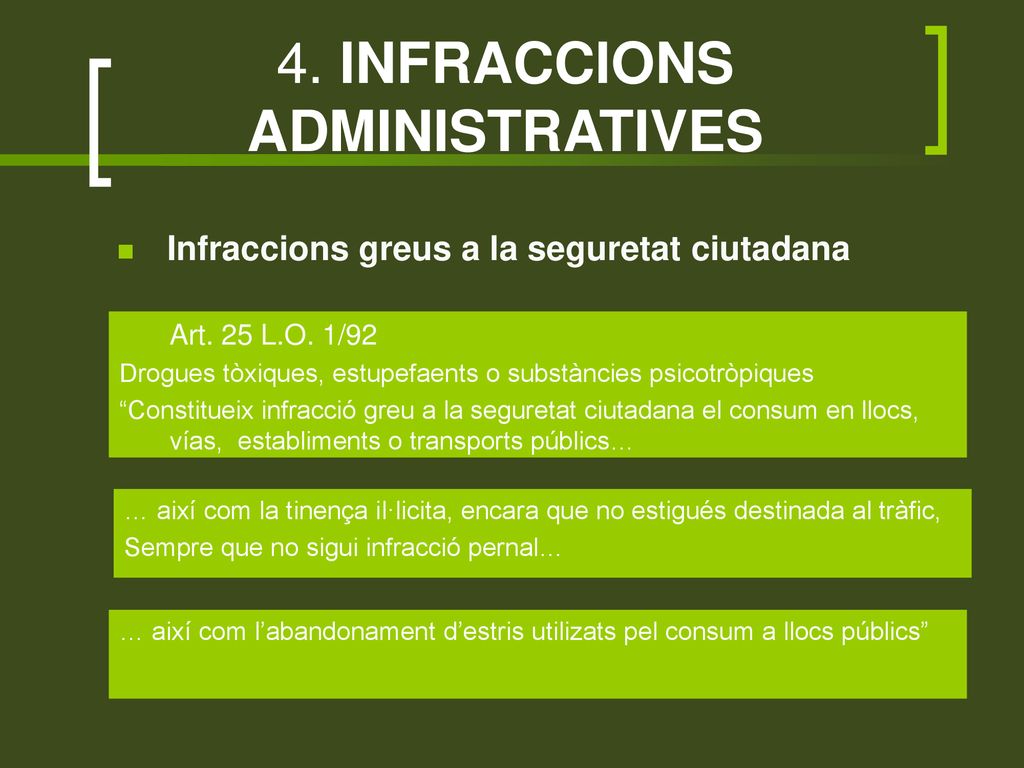 4. INFRACCIONS ADMINISTRATIVES

Infraccions greus a la seguretat ciutadana

Art. 25 L.O. 1/92

Drogues tòxiques, estupefaents o substàncies psicotròpiques

“Constitueix infracció greu a la seguretat ciutadana el consum en llocs, vías, establiments o transports públics…

… així com la tinença il·licita, encara que no estigués destinada al tràfic,

Sempre que no sigui infracció pernal…

… així com l’abandonament d’estris utilizats pel consum a llocs públics”